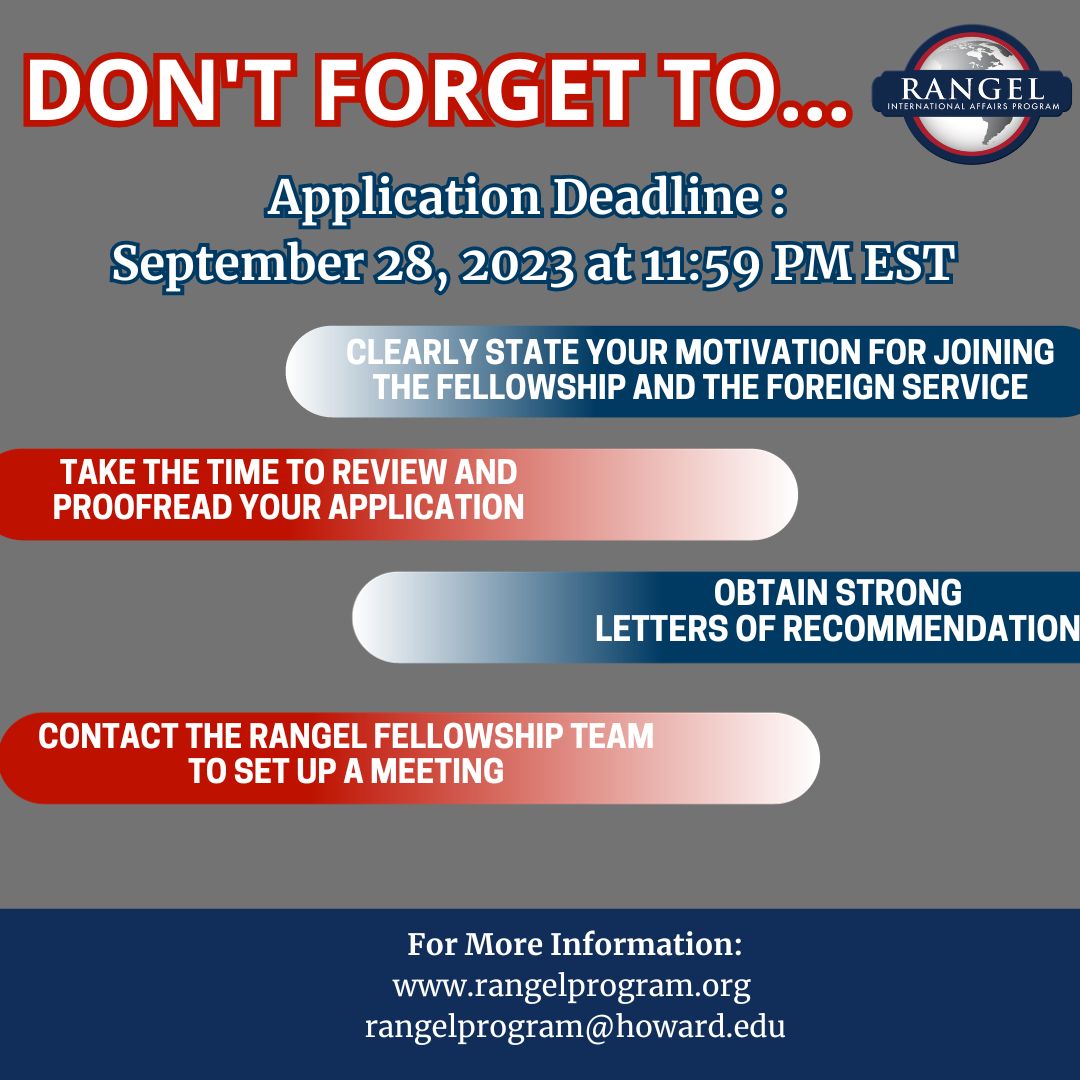 DON'T FORGET TO...

RANGEL
INTERNATIONAL AFFAIRS PROGRAM

Application Deadline :
September 28, 2023 at 11:59 PM EST

CLEARLY STATE YOUR MOTIVATION FOR JOINING THE FELLOWSHIP AND THE FOREIGN SERVICE

TAKE THE TIME TO REVIEW AND PROOFREAD YOUR APPLICATION

OBTAIN STRONG LETTERS OF RECOMMENDATION

CONTACT THE RANGEL FELLOWSHIP TEAM TO SET UP A MEETING

For More Information:
www.rangelprogram.org
rangelprogram@howard.edu